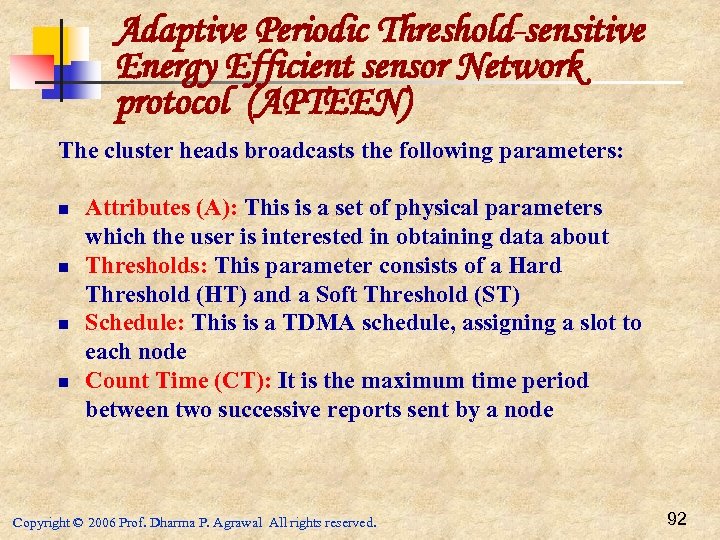 Adaptive Periodic Threshold-sensitive Energy Efficient sensor Network protocol (APTEEN)

The cluster heads broadcasts the following parameters:

- Attributes (A): This is a set of physical parameters which the user is interested in obtaining data about
- Thresholds: This parameter consists of a Hard Threshold (HT) and a Soft Threshold (ST)
- Schedule: This is a TDMA schedule, assigning a slot to each node
- Count Time (CT): It is the maximum time period between two successive reports sent by a node

Copyright © 2006 Prof. Dharma P. Agrawal All rights reserved.

92